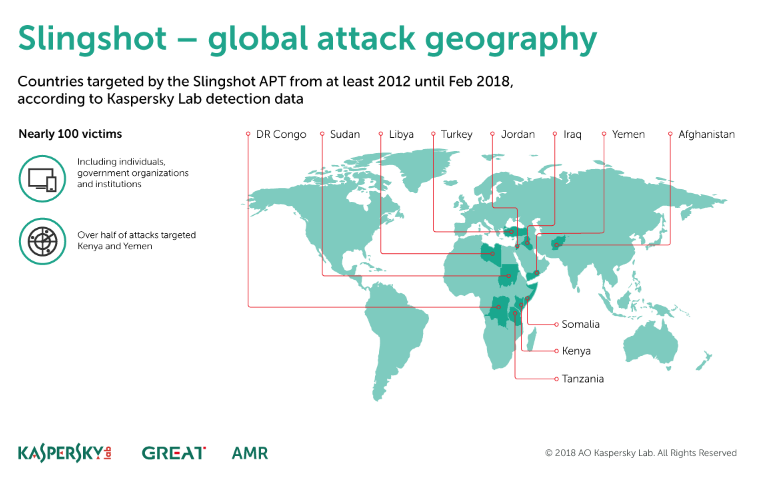 Slingshot – global attack geography

Countries targeted by the Slingshot APT from at least 2012 until Feb 2018, according to Kaspersky Lab detection data

Nearly 100 victims

Including individuals, government organizations and institutions

Over half of attacks targeted Kenya and Yemen

DR Congo
Sudan
Libya
Turkey
Jordan
Iraq
Yemen
Afghanistan

Somalia
Kenya
Tanzania

KASPERSKY lab
GREAT
AMR

© 2018 AO Kaspersky Lab. All Rights Reserved